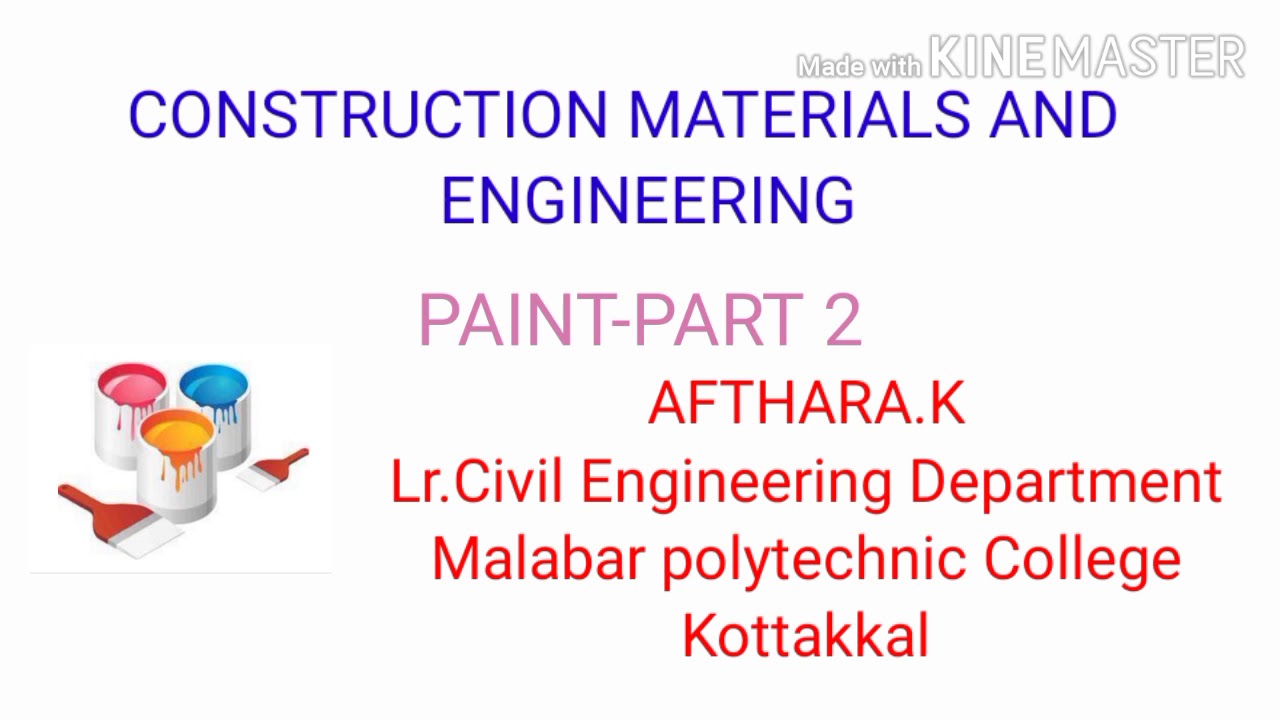 Made with KINEMASTER

CONSTRUCTION MATERIALS AND ENGINEERING

PAINT-PART 2

AFTHARA.K
Lr.Civil Engineering Department
Malabar polytechnic College
Kottakkal